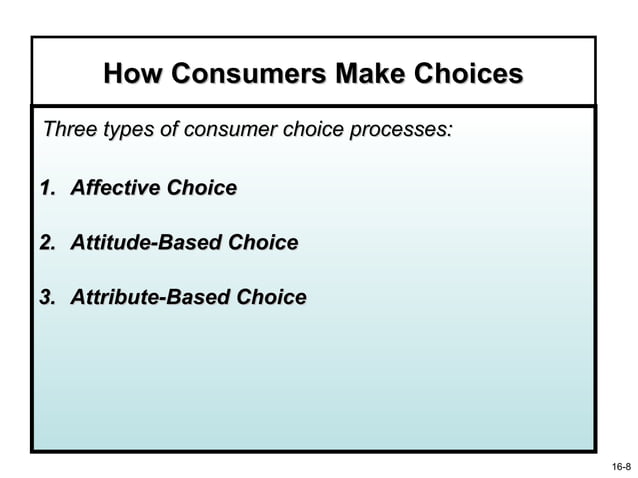 How Consumers Make Choices

Three types of consumer choice processes:

1. Affective Choice

2. Attitude-Based Choice

3. Attribute-Based Choice

16-8